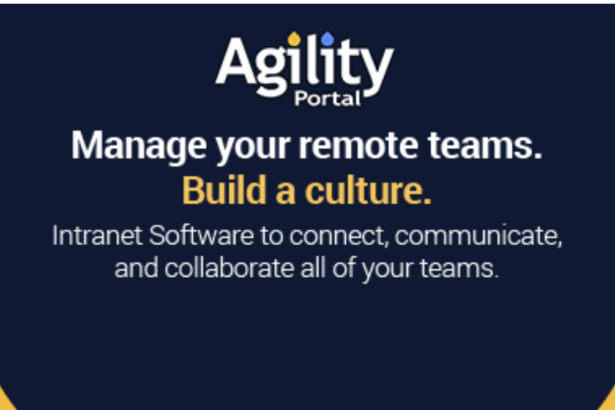 Agility
Portal

Manage your remote teams.
Build a culture.

Intranet Software to connect, communicate, and collaborate all of your teams.